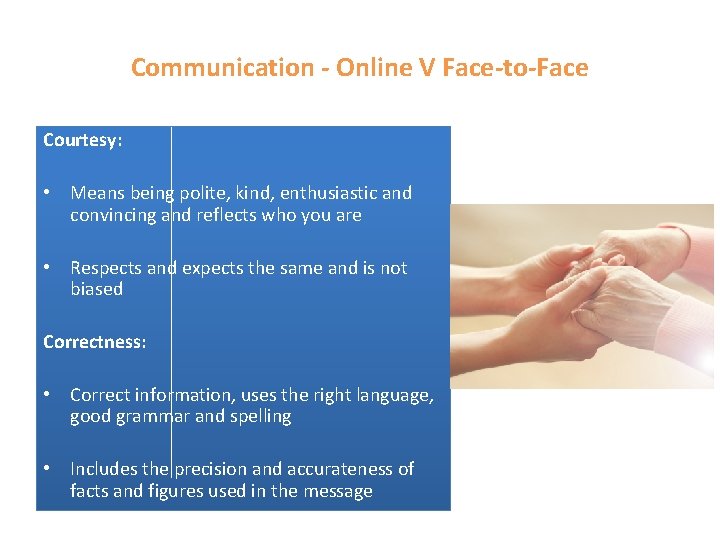 Communication - Online V Face-to-Face

Courtesy:

• Means being polite, kind, enthusiastic and convincing and reflects who you are

• Respects and expects the same and is not biased

Correctness:

• Correct information, uses the right language, good grammar and spelling

• Includes the precision and accurateness of facts and figures used in the message